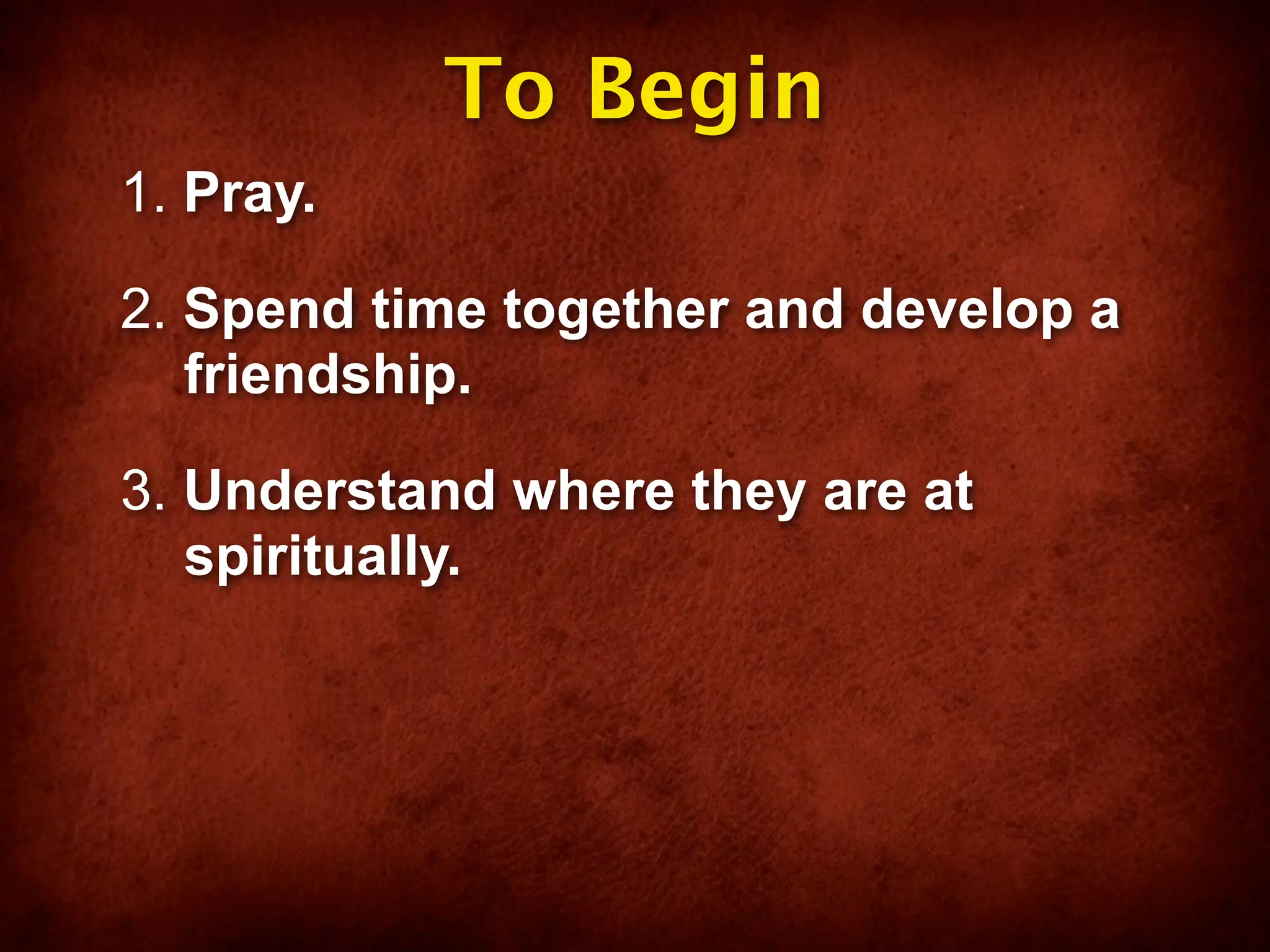 To Begin

1. Pray.

2. Spend time together and develop a friendship.

3. Understand where they are at spiritually.